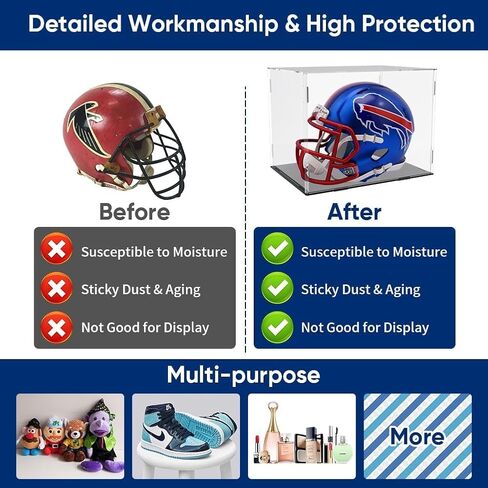 Detailed Workmanship & High Protection

Before

Susceptible to Moisture
Sticky Dust & Aging
Not Good for Display

After

Susceptible to Moisture
Sticky Dust & Aging
Not Good for Display

Multi-purpose

More